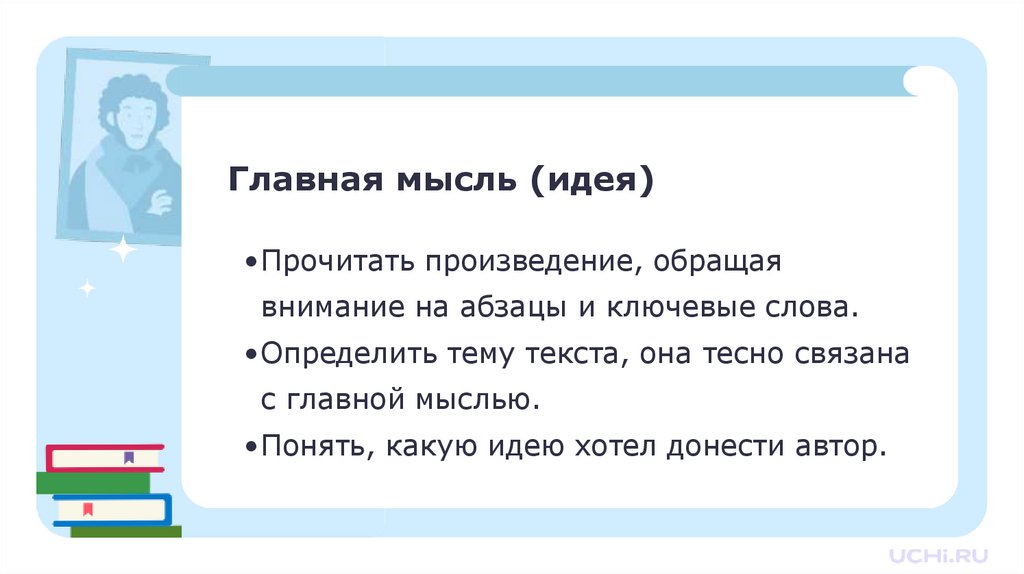 Главная мысль (идея)

•Прочитать произведение, обращая внимание на абзацы и ключевые слова.

•Определить тему текста, она тесно связана с главной мыслью.

•Понять, какую идею хотел донести автор.

UCHi.RU